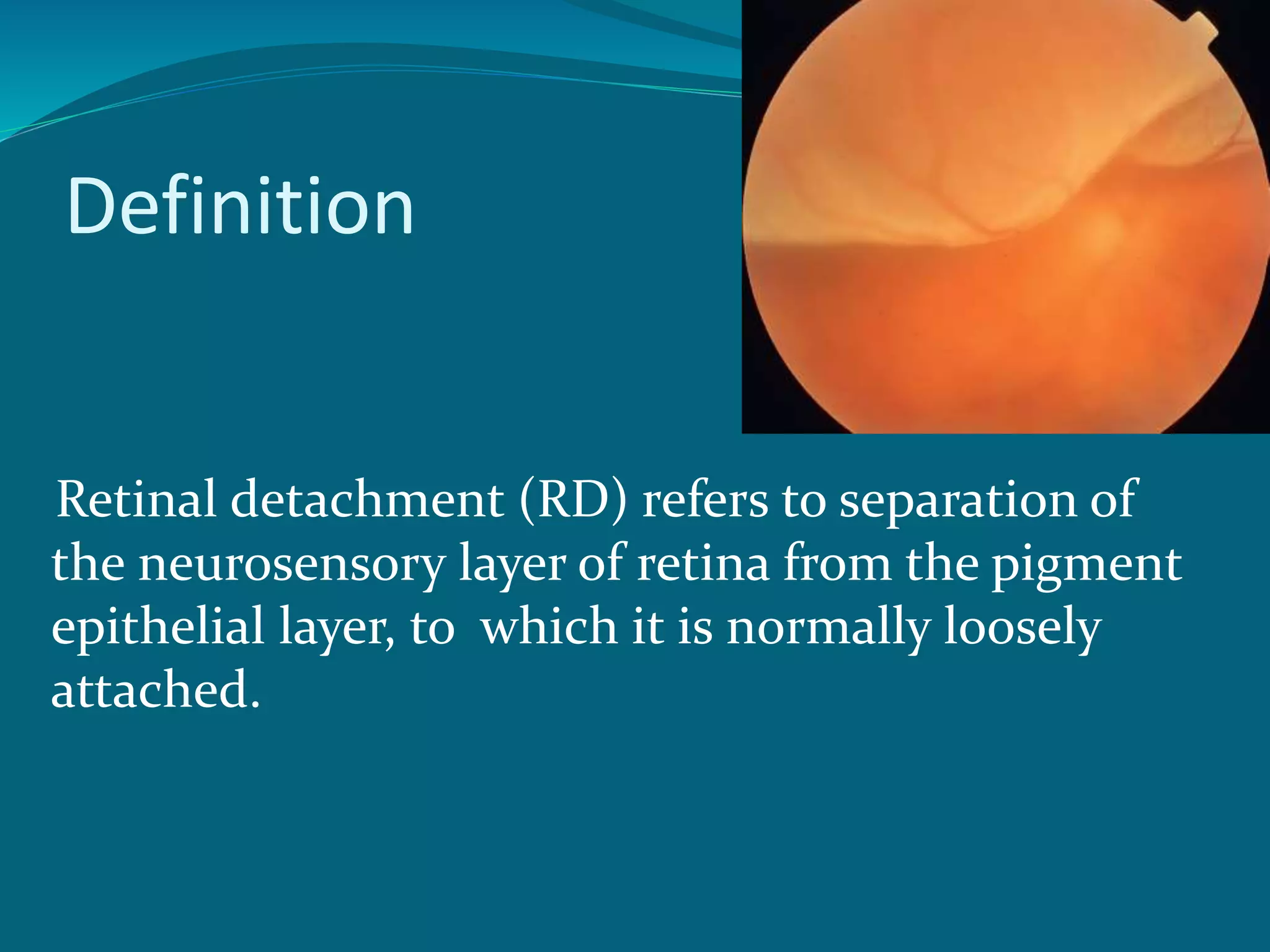 Definition

Retinal detachment (RD) refers to separation of the neurosensory layer of retina from the pigment epithelial layer, to which it is normally loosely attached.